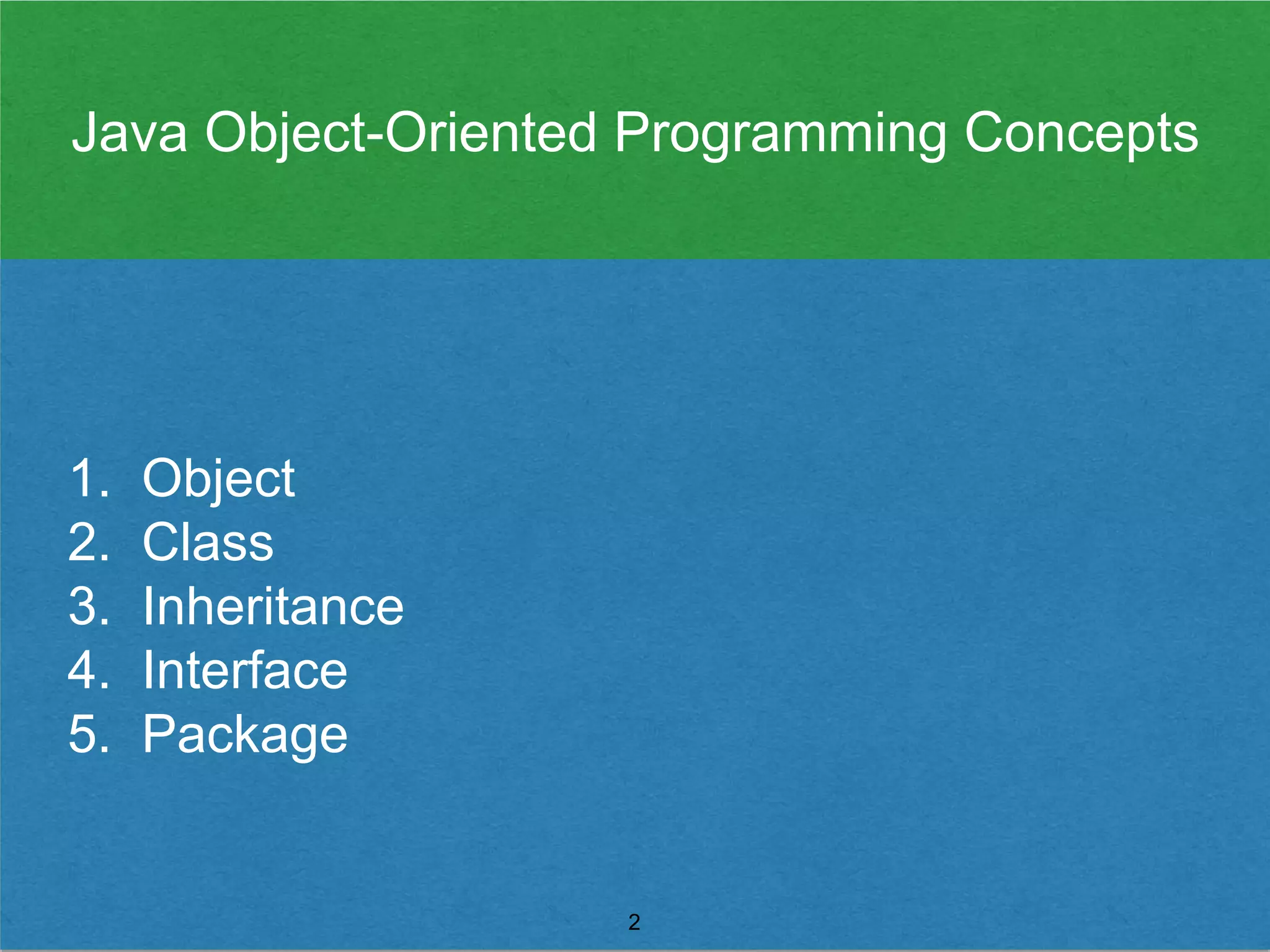 Java Object-Oriented Programming Concepts

1. Object
2. Class
3. Inheritance
4. Interface
5. Package

2